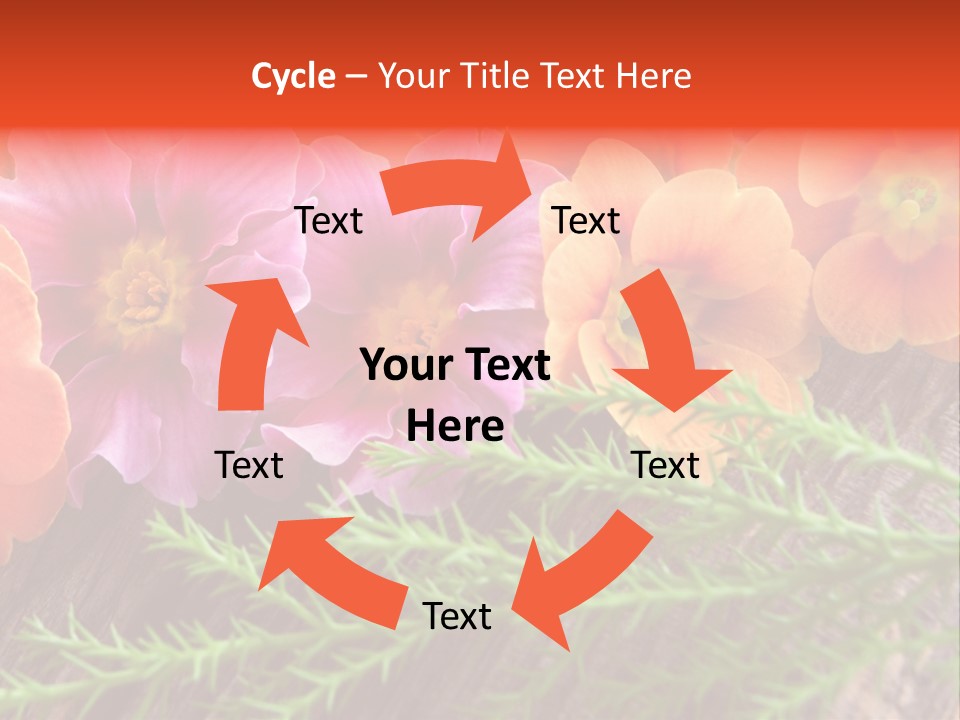 Cycle – Your Title Text Here

Text

Text

Your Text Here

Text

Text

Text